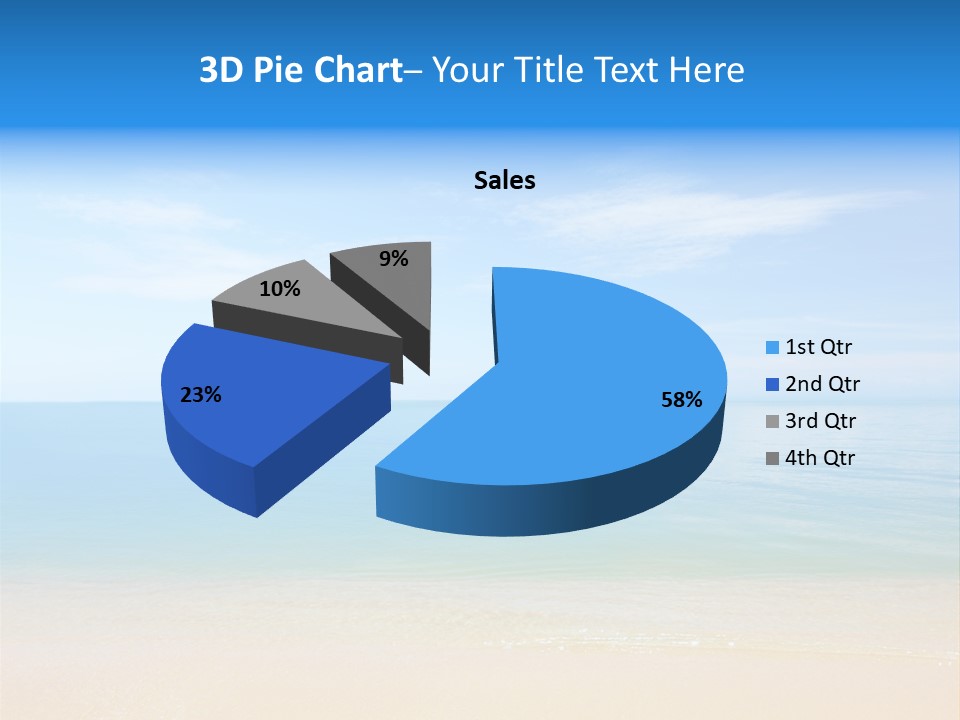 3D Pie Chart– Your Title Text Here

Sales

9%

10%

23%

58%

1st Qtr
2nd Qtr
3rd Qtr
4th Qtr